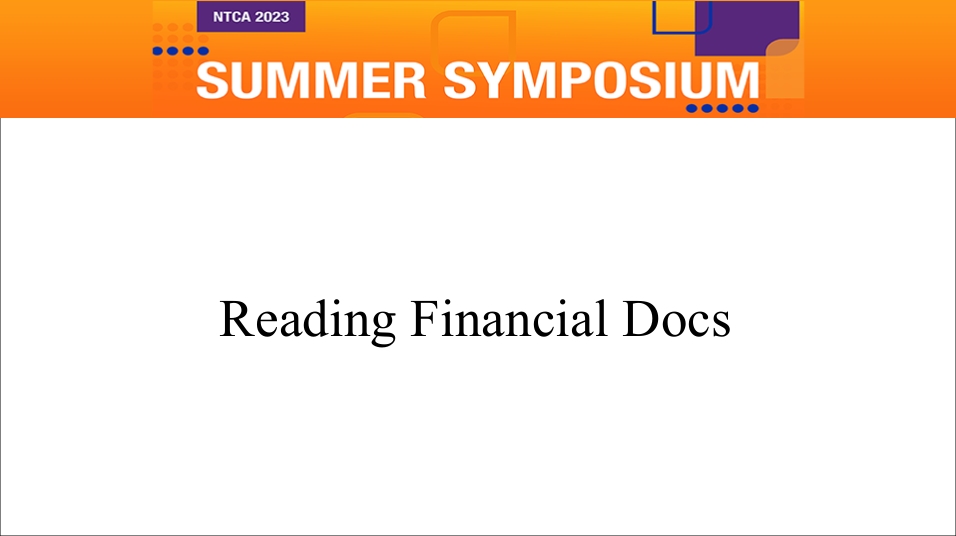 NTCA 2023
SUMMER SYMPOSIUM

Reading Financial Docs